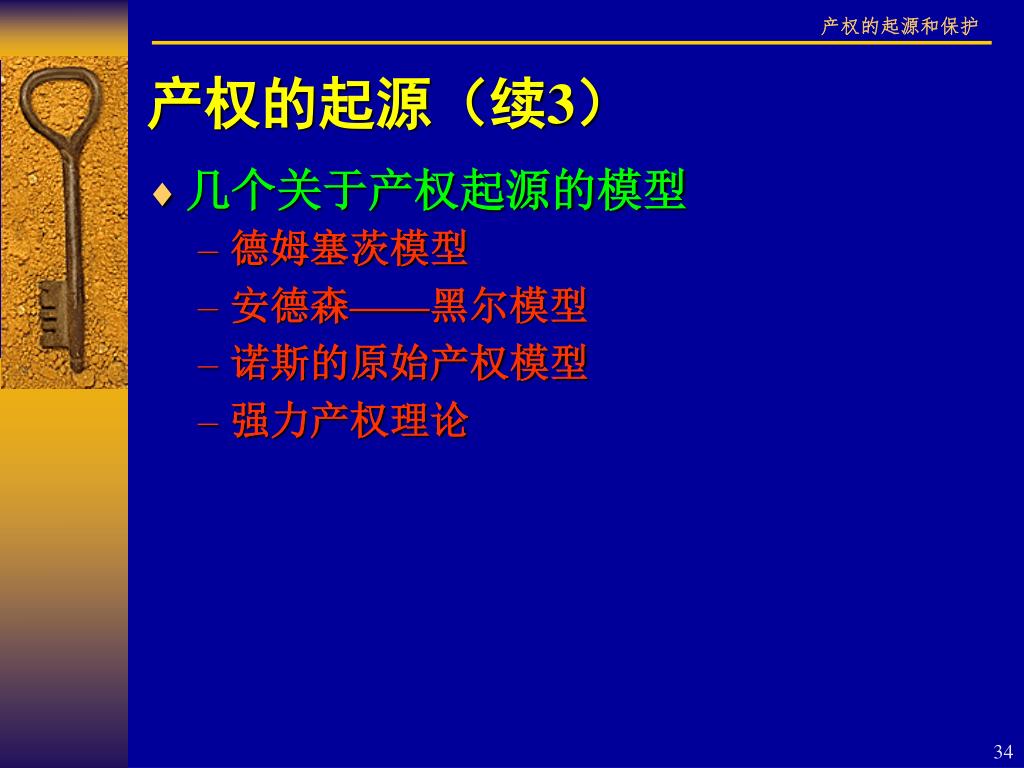 产权的起源和保护

产权的起源（续3）

♦ 几个关于产权起源的模型
– 德姆塞茨模型
– 安德森——黑尔模型
– 诺斯的原始产权模型
– 强力产权理论

34